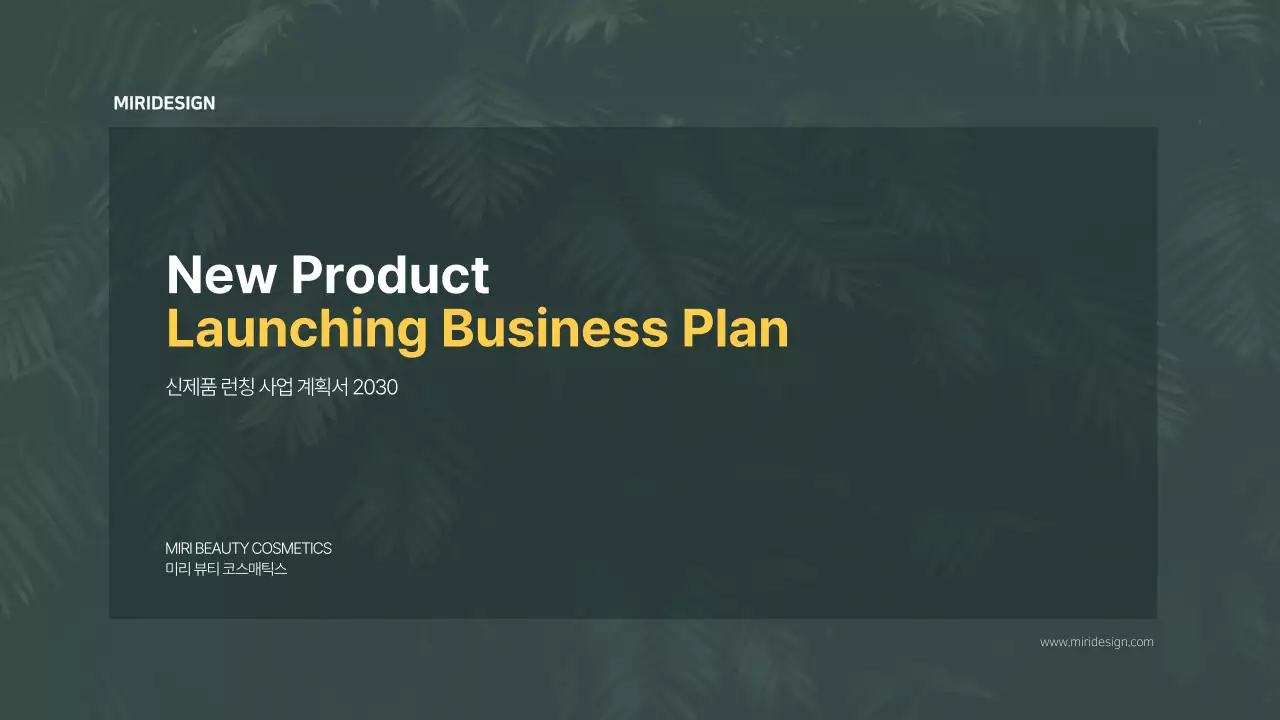 MIRIDESIGN

New Product
Launching Business Plan

신제품 런칭 사업 계획서 2030

MIRI BEAUTY COSMETICS
미리 뷰티 코스매틱스

www.miridesign.com